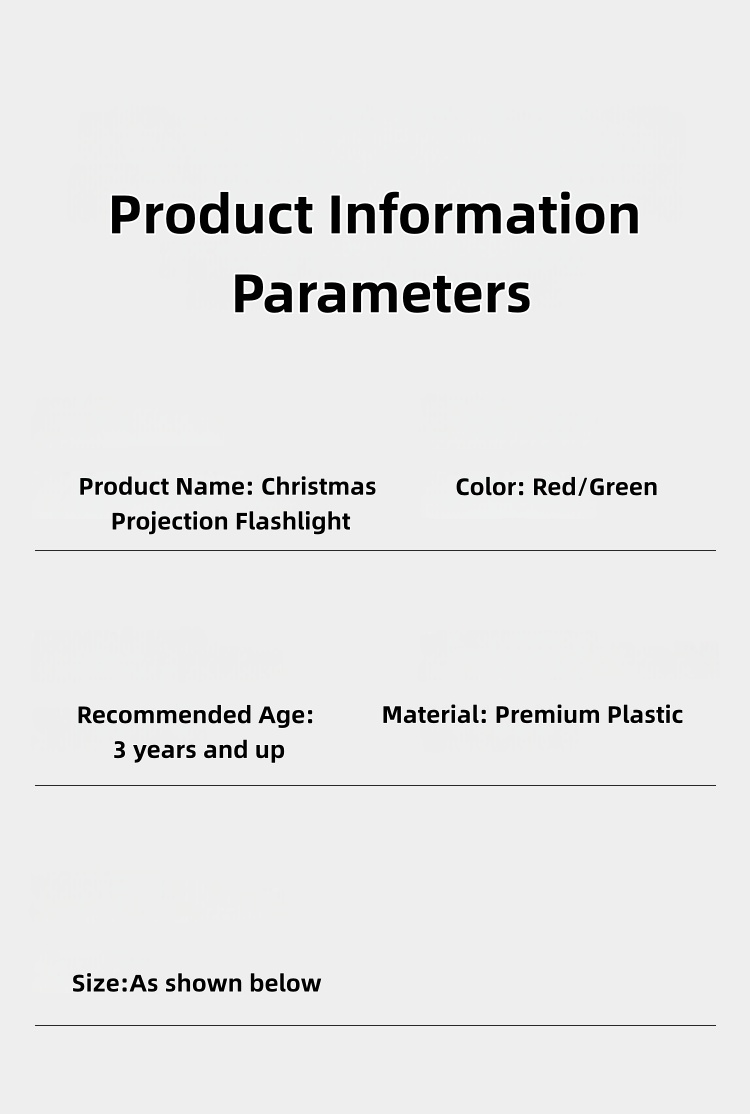 Product Information Parameters

Product Name: Christmas Projection Flashlight

Color: Red/Green

Recommended Age: 3 years and up

Material: Premium Plastic

Size:As shown below